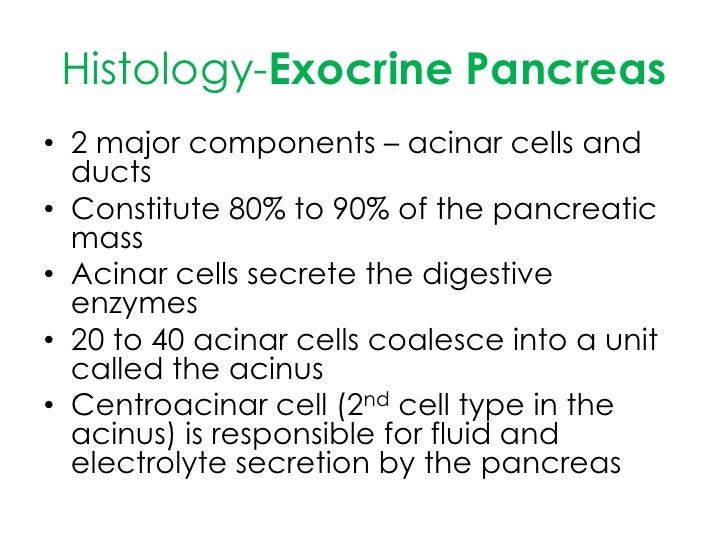 Histology-Exocrine Pancreas

• 2 major components – acinar cells and ducts
• Constitute 80% to 90% of the pancreatic mass
• Acinar cells secrete the digestive enzymes
• 20 to 40 acinar cells coalesce into a unit called the acinus
• Centroacinar cell (2$^{nd}$ cell type in the acinus) is responsible for fluid and electrolyte secretion by the pancreas